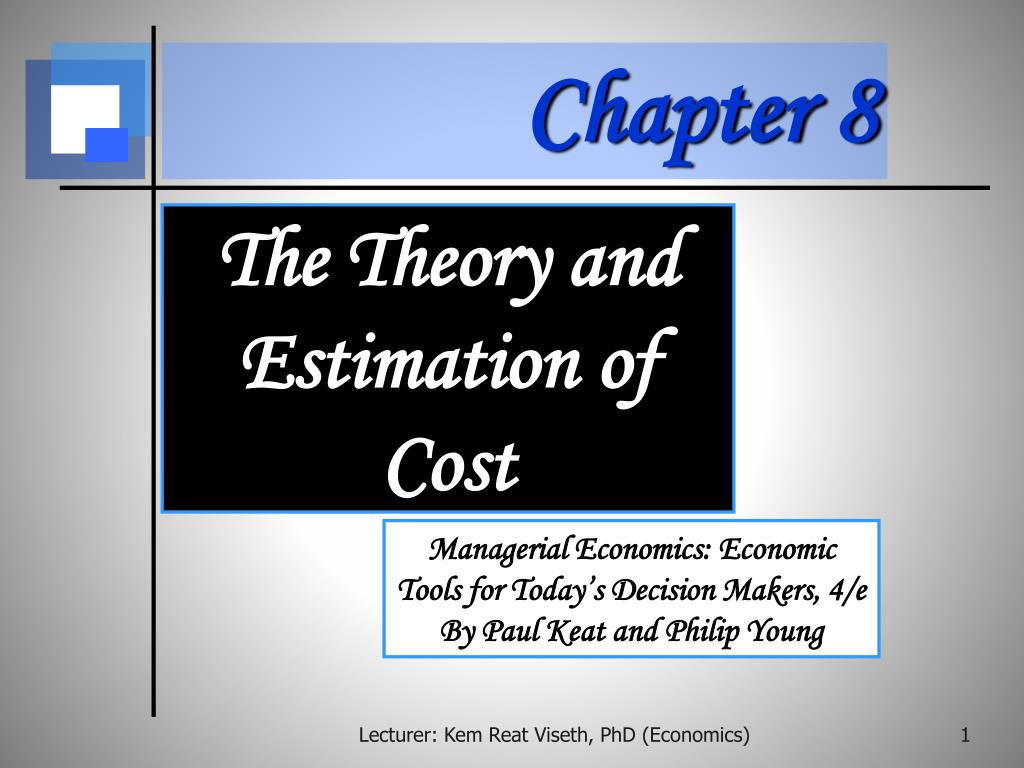 Chapter 8

The Theory and Estimation of Cost

Managerial Economics: Economic Tools for Today's Decision Makers, 4/e
By Paul Keat and Philip Young

Lecturer: Kem Reat Viseth, PhD (Economics)

1